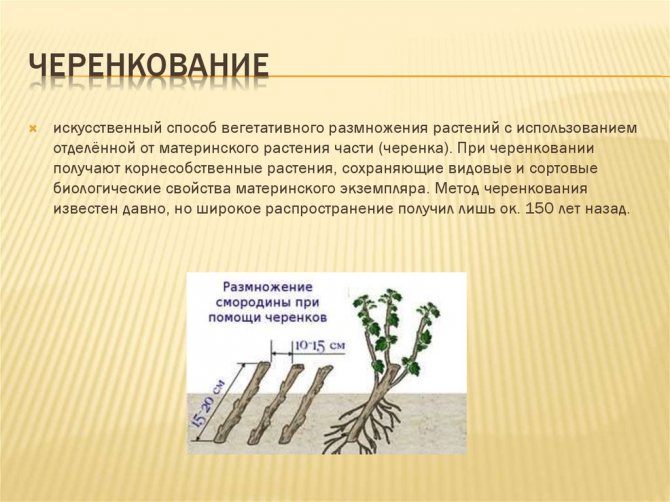 ЧЕРЕНКОВАНИЕ

искусственный способ вегетативного размножения растений с использованием отделённой от материнского растения части (черенка). При черенковании получают корнесобственные растения, сохраняющие видовые и сортовые биологические свойства материнского экземпляра. Метод черенкования известен давно, но широкое распространение получил лишь ок. 150 лет назад.

Размножение смородины при помощи черенков

10-15 см

15-20 см